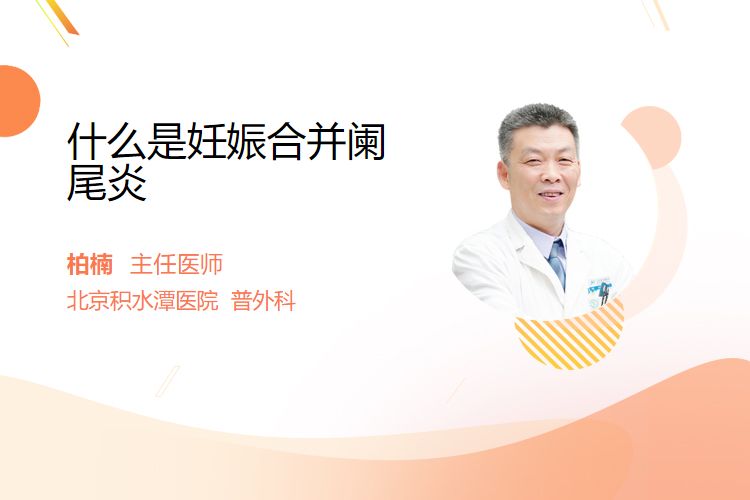 什么是妊娠合并阑尾炎

柏楠 主任医师

北京积水潭医院 普外科